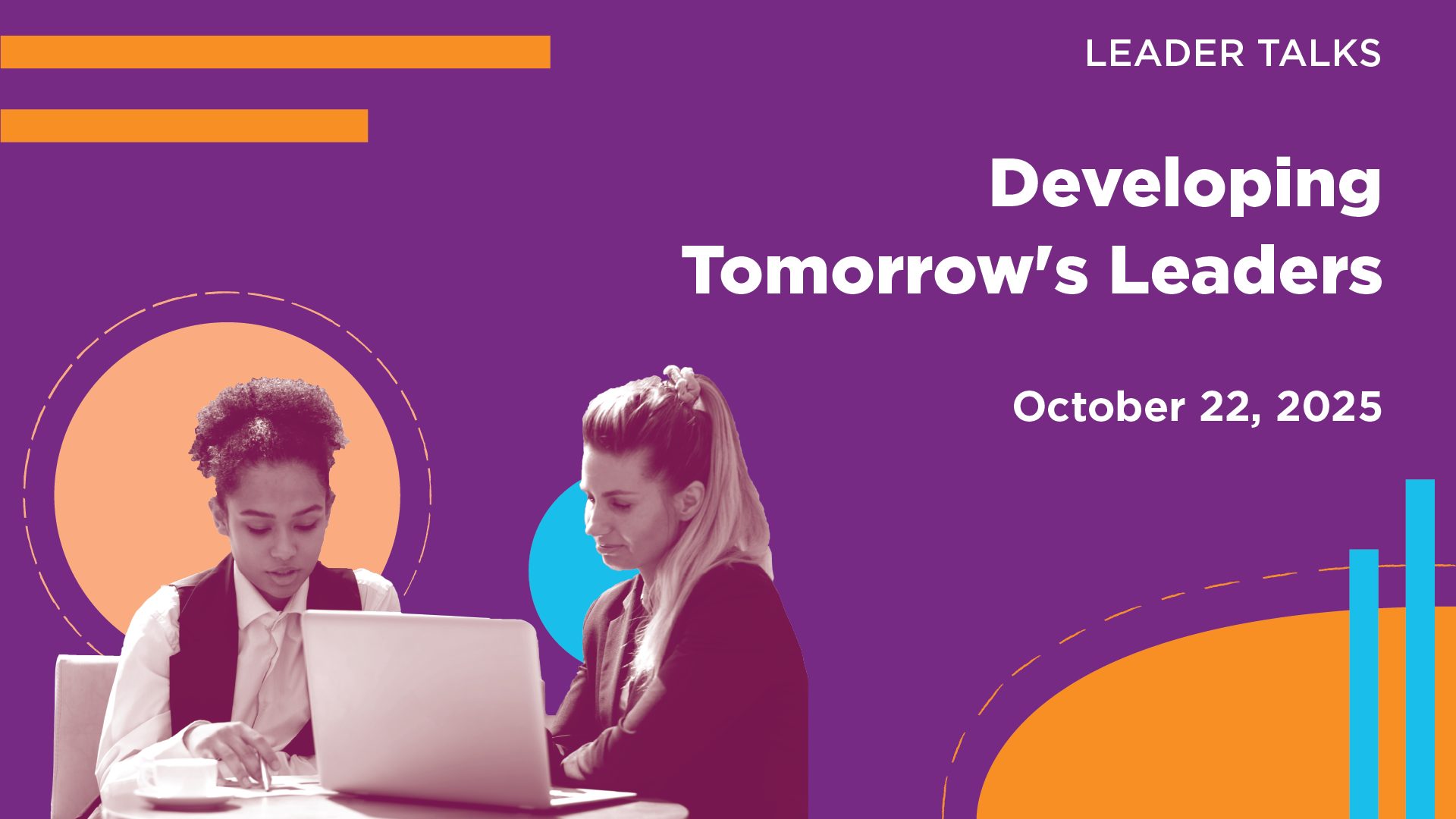 LEADER TALKS

Developing Tomorrow's Leaders

October 22, 2025